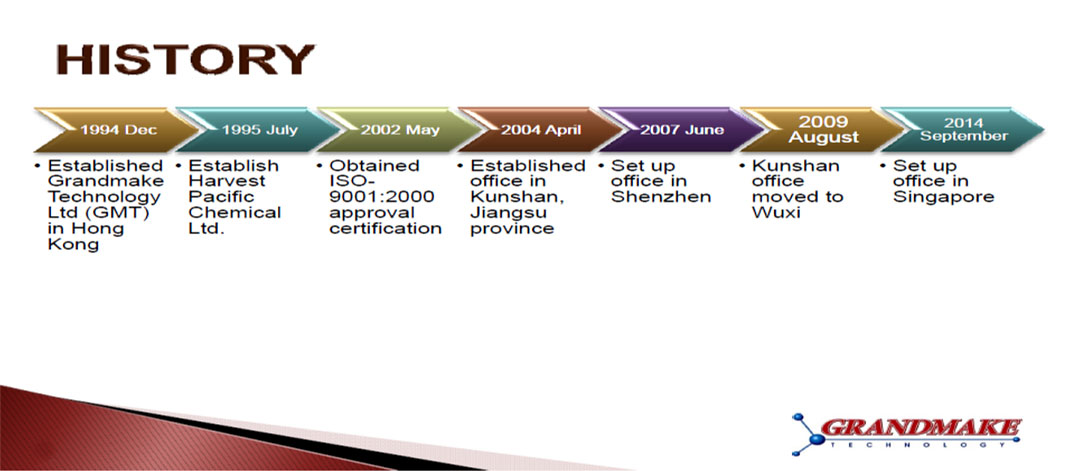 HISTORY

1994 Dec

• Established Grandmake Technology Ltd (GMT) in Hong Kong

1995 July

• Establish Harvest Pacific Chemical Ltd.

2002 May

• Obtained ISO-9001:2000 approval certification

2004 April

• Established office in Kunshan, Jiangsu province

2007 June

• Set up office in Shenzhen

2009 August

• Kunshan office moved to Wuxi

2014 September

• Set up office in Singapore

GRANDMAKE
TECHNOLOGY